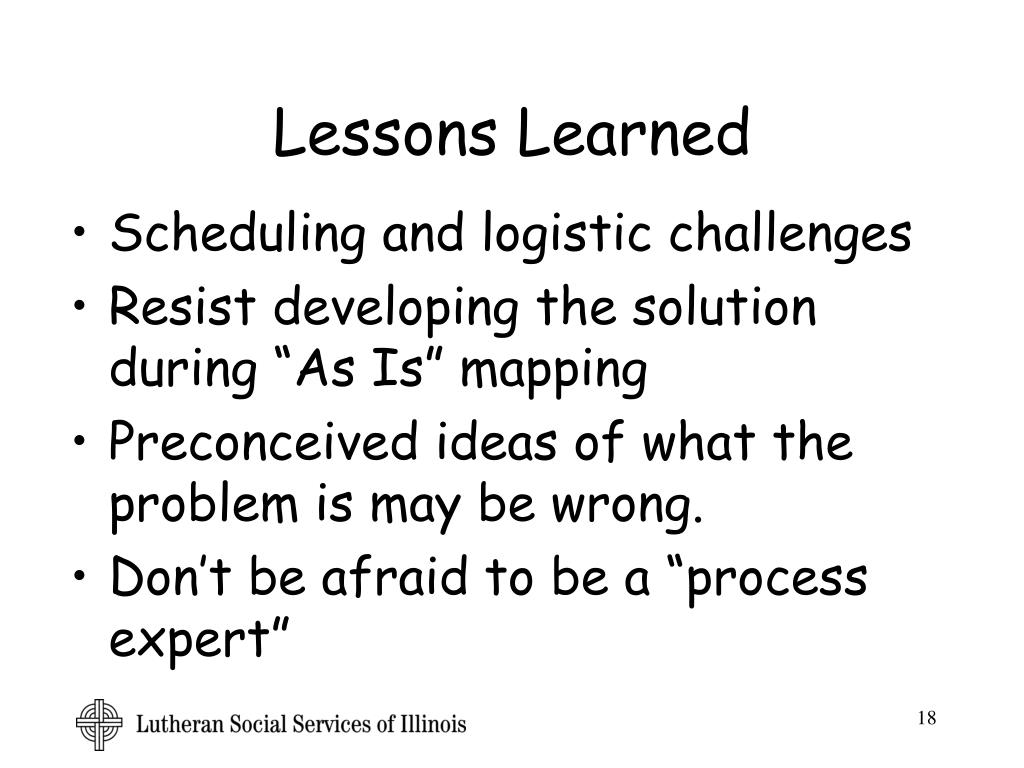 Lessons Learned

• Scheduling and logistic challenges
• Resist developing the solution during “As Is” mapping
• Preconceived ideas of what the problem is may be wrong.
• Don’t be afraid to be a “process expert”

Lutheran Social Services of Illinois

18